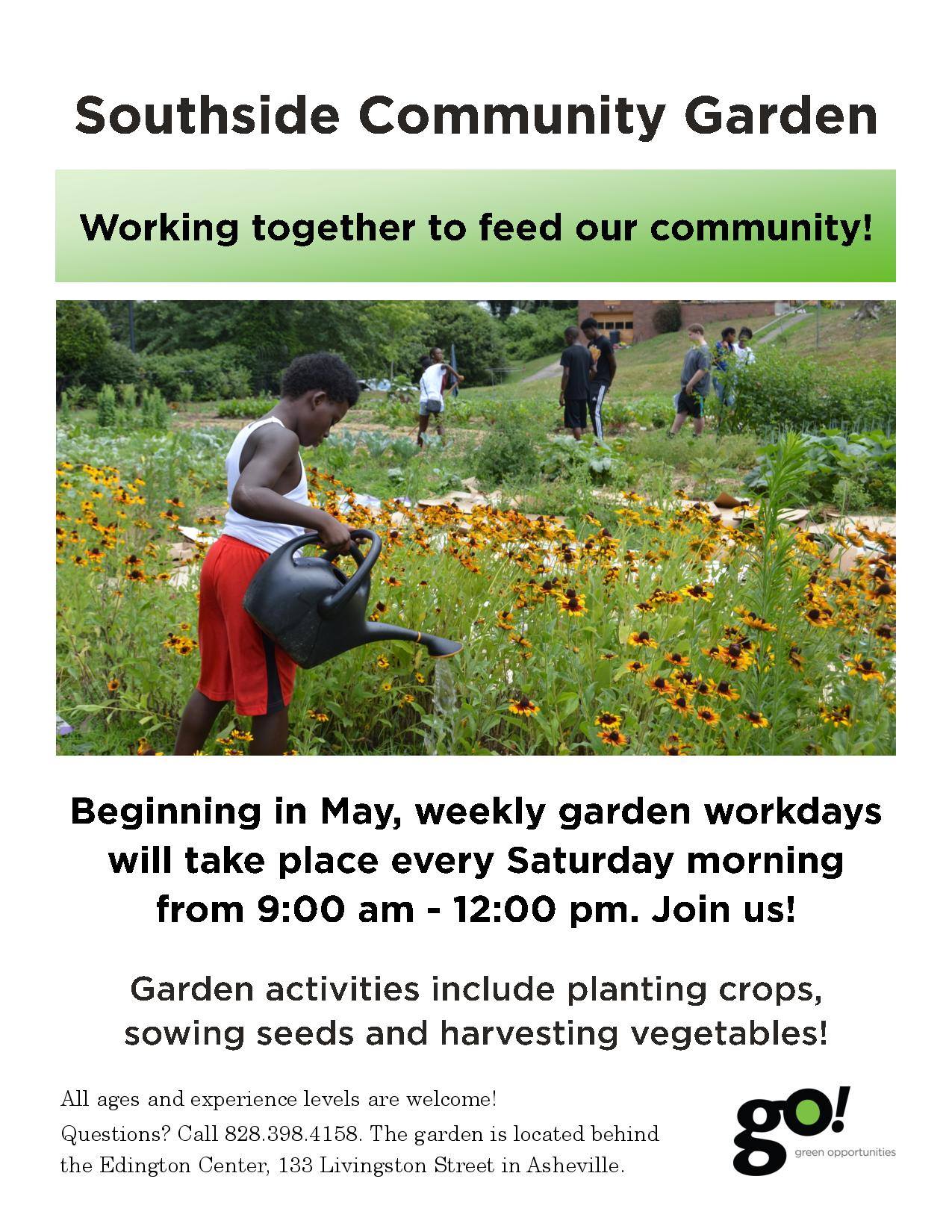 Southside Community Garden

Working together to feed our community!

Beginning in May, weekly garden workdays will take place every Saturday morning from 9:00 am - 12:00 pm. Join us!

Garden activities include planting crops, sowing seeds and harvesting vegetables!

All ages and experience levels are welcome!

Questions? Call 828.398.4158. The garden is located behind the Edington Center, 133 Livingston Street in Asheville.

go! green opportunities